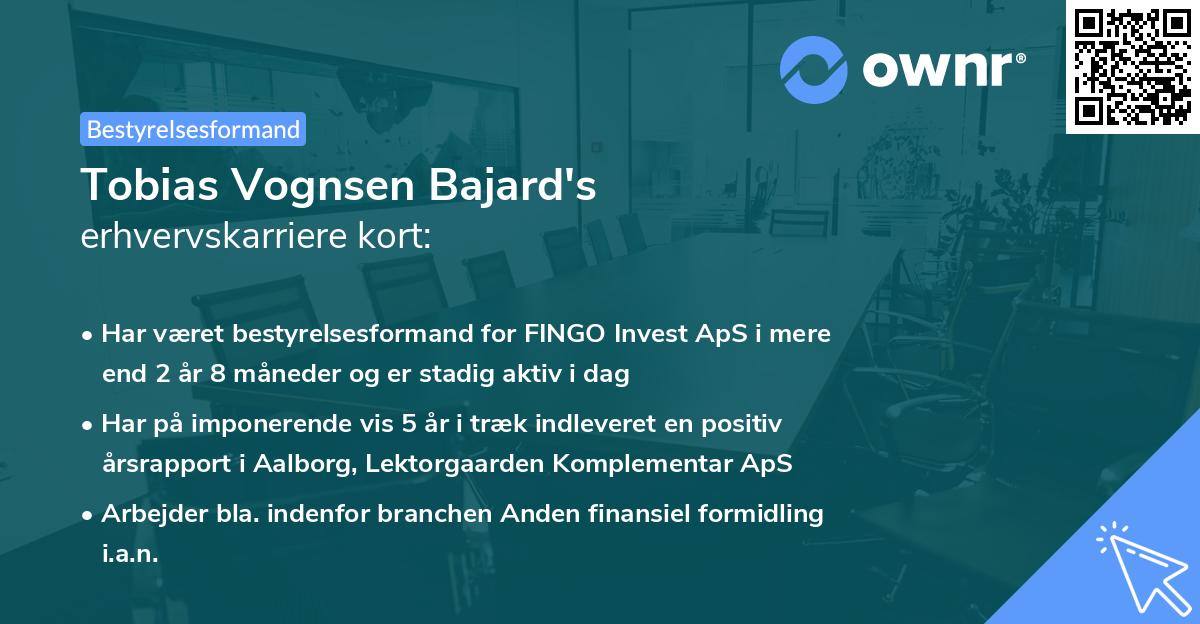 ownr®

Bestyrelsesformand

Tobias Vognsen Bajard's
erhvervskarriere kort:

• Har været bestyrelsesformand for FINGO Invest ApS i mere end 2 år 8 måneder og er stadig aktiv i dag

• Har på imponerende vis 5 år i træk indleveret en positiv årsrapport i Aalborg, Lektorgaarden Komplementar ApS

• Arbejder bla. indenfor branchen Anden finansiel formidling i.a.n.